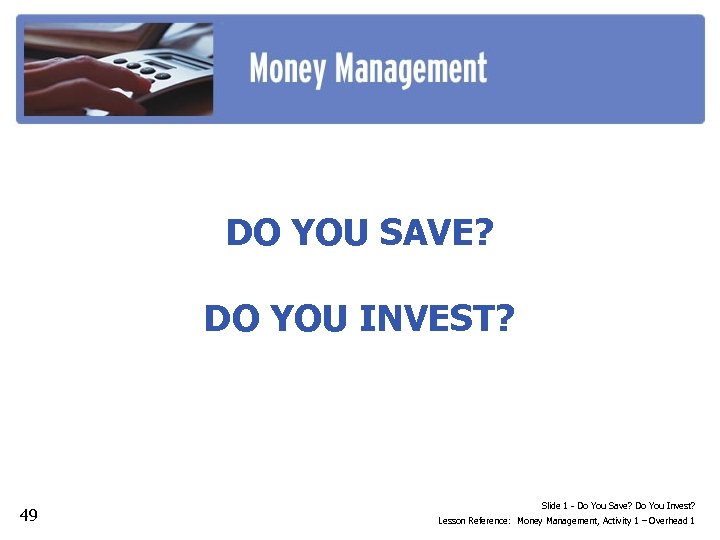 Money Management

DO YOU SAVE?

DO YOU INVEST?

49

Slide 1 - Do You Save? Do You Invest?
Lesson Reference: Money Management, Activity 1 – Overhead 1